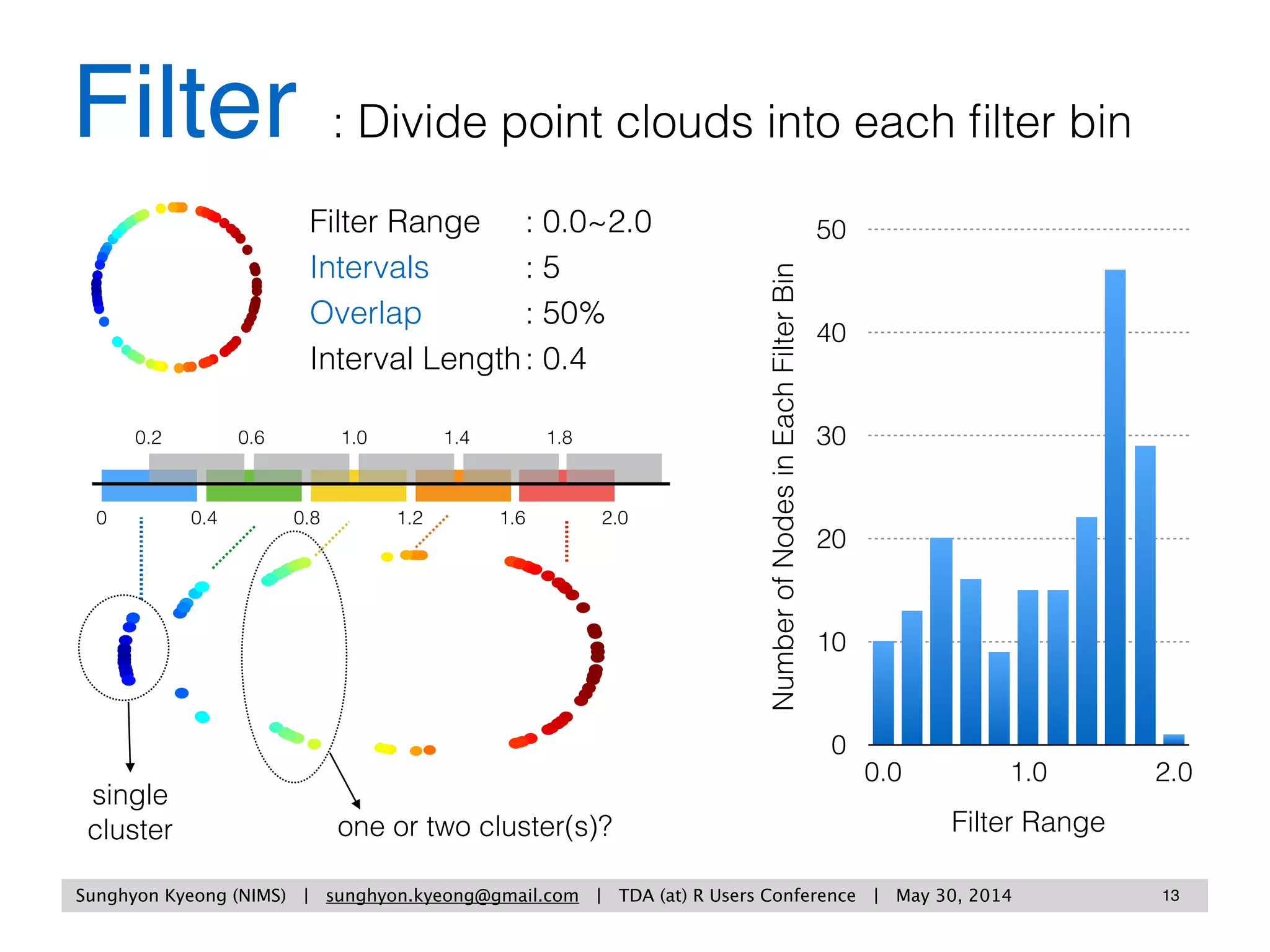 Filter : Divide point clouds into each filter bin

Filter Range : 0.0~2.0
Intervals : 5
Overlap : 50%
Interval Length : 0.4

0.2 0.6 1.0 1.4 1.8

0 0.4 0.8 1.2 1.6 2.0

single cluster

one or two cluster(s)?

Number of Nodes in Each Filter Bin

50
40
30
20
10
0

0.0 1.0 2.0

Filter Range

Sunghyon Kyeong (NIMS) | sunghyon.kyeong@gmail.com | TDA (at) R Users Conference | May 30, 2014 13